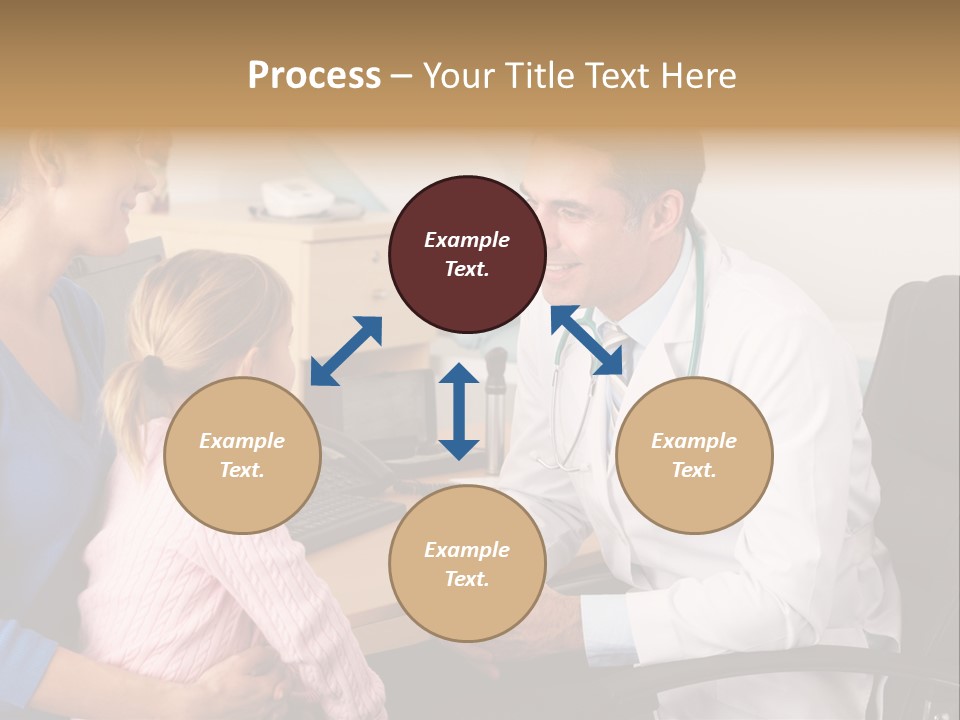 Process – Your Title Text Here

Example Text.

Example Text.

Example Text.

Example Text.